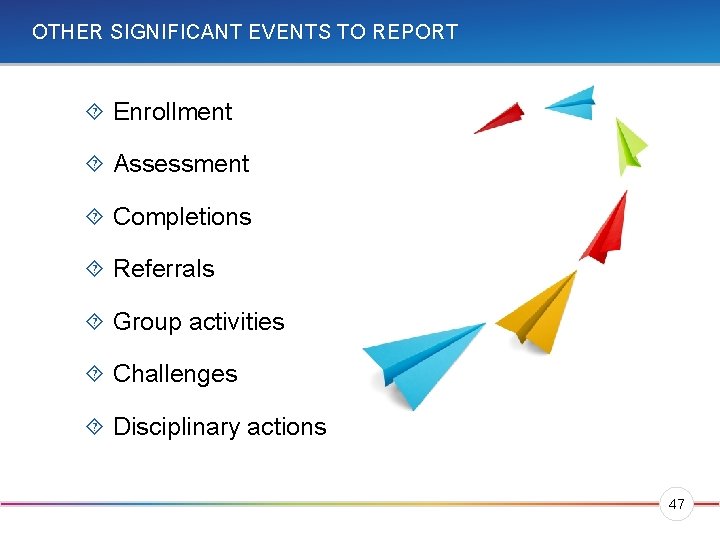 OTHER SIGNIFICANT EVENTS TO REPORT

Enrollment

Assessment

Completions

Referrals

Group activities

Challenges

Disciplinary actions

47